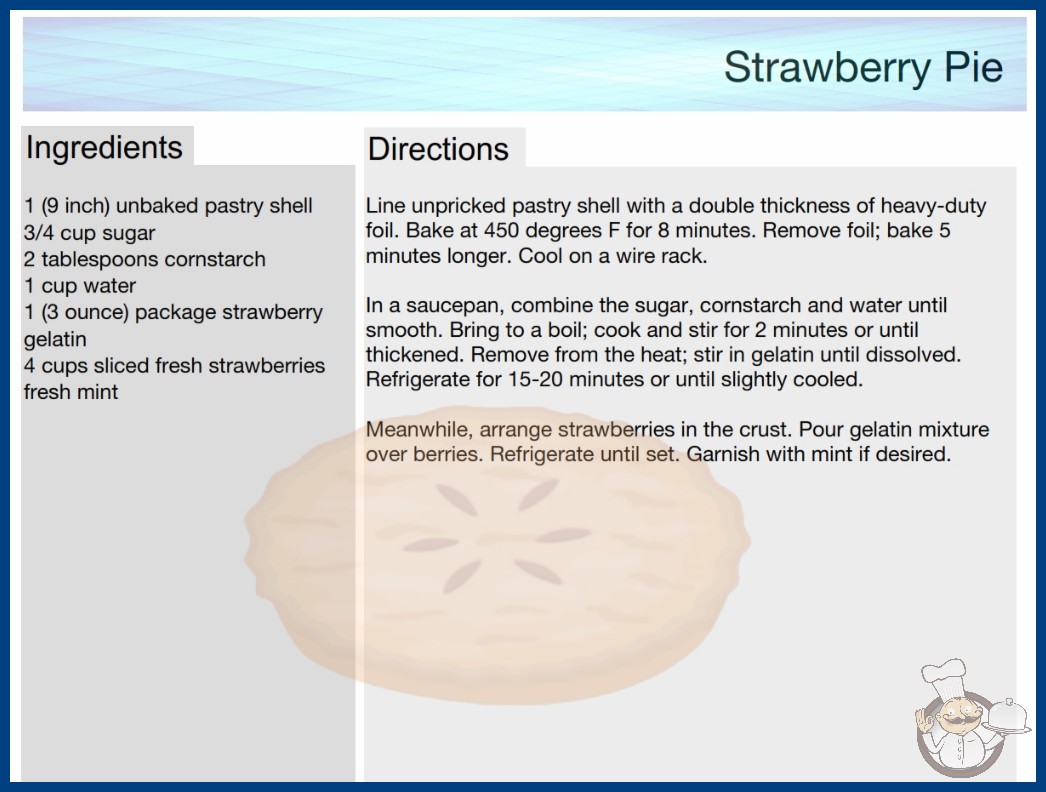 Strawberry Pie

Ingredients

1 (9 inch) unbaked pastry shell
3/4 cup sugar
2 tablespoons cornstarch
1 cup water
1 (3 ounce) package strawberry gelatin
4 cups sliced fresh strawberries
fresh mint

Directions

Line unpricked pastry shell with a double thickness of heavy-duty foil. Bake at 450 degrees F for 8 minutes. Remove foil; bake 5 minutes longer. Cool on a wire rack.

In a saucepan, combine the sugar, cornstarch and water until smooth. Bring to a boil; cook and stir for 2 minutes or until thickened. Remove from the heat; stir in gelatin until dissolved. Refrigerate for 15-20 minutes or until slightly cooled.

Meanwhile, arrange strawberries in the crust. Pour gelatin mixture over berries. Refrigerate until set. Garnish with mint if desired.